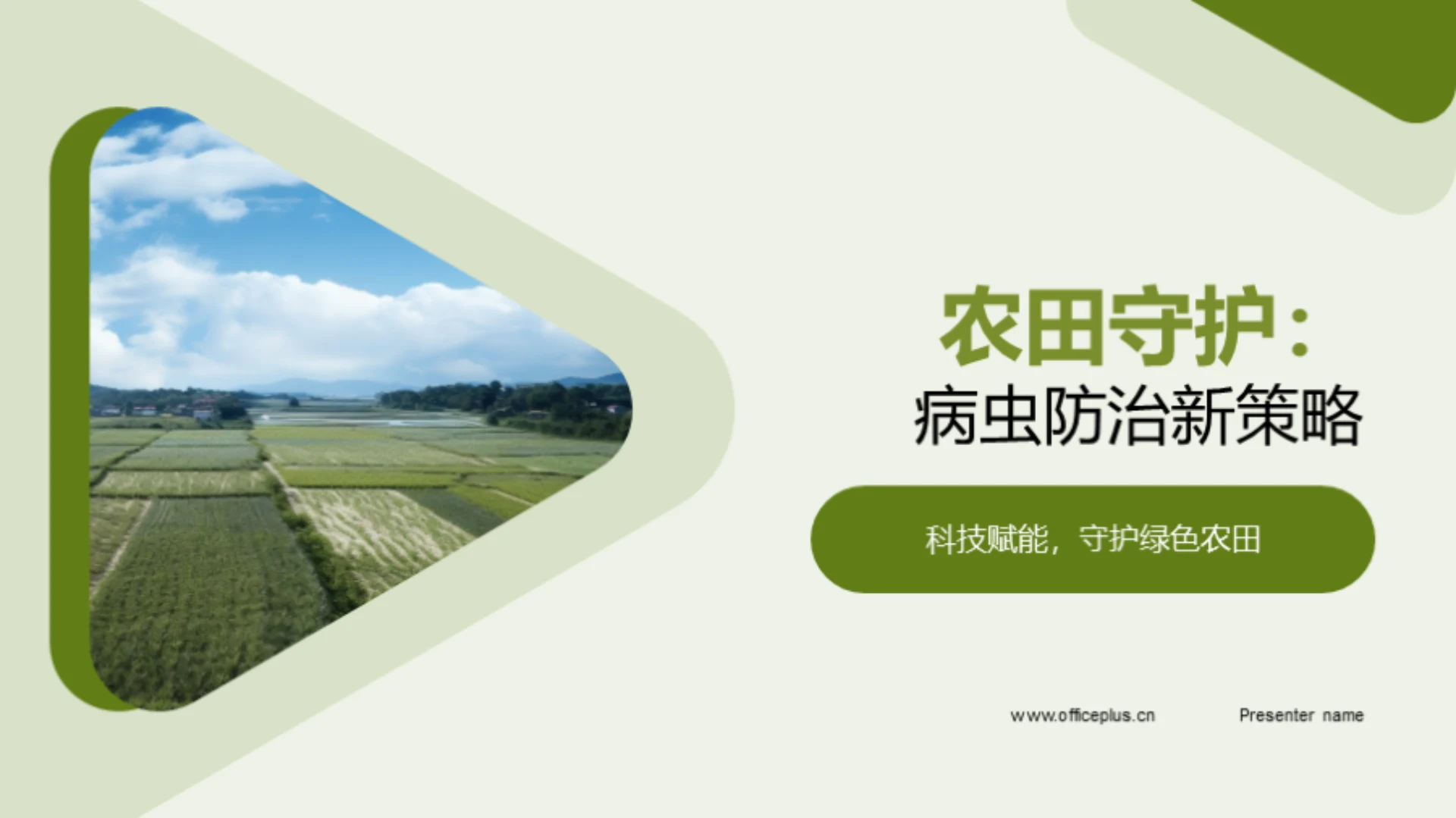 农田守护：
病虫防治新策略

科技赋能，守护绿色农田

www.officeplus.cn

Presenter name